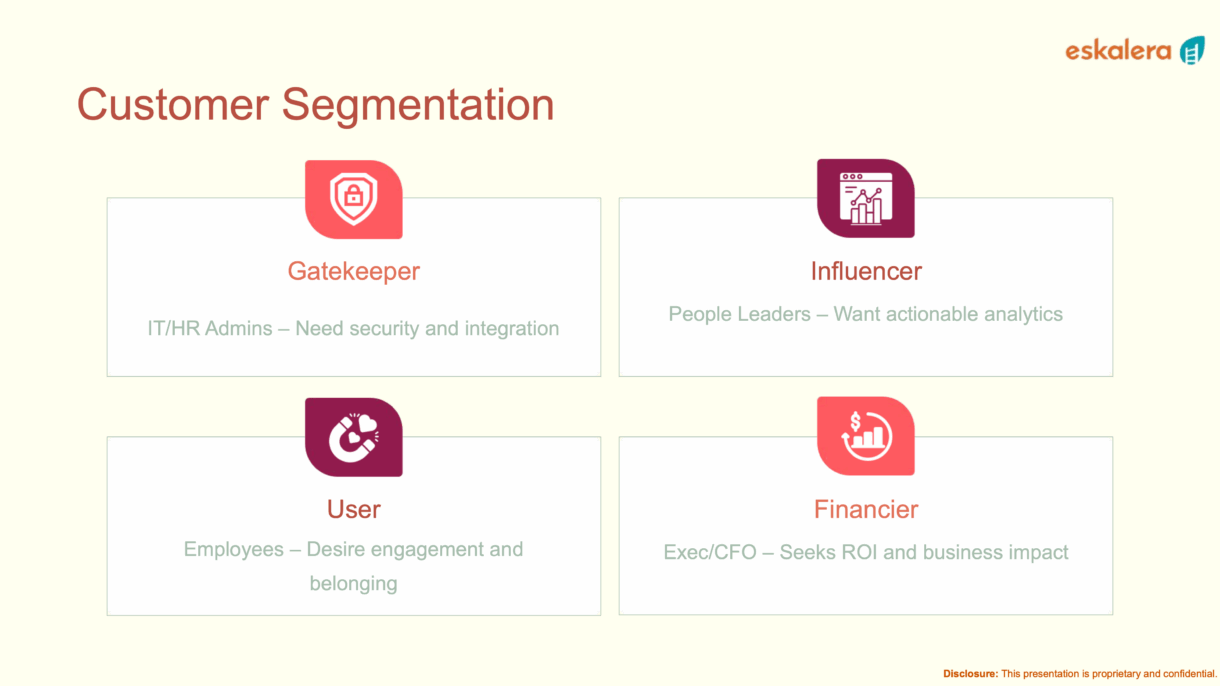 eskalera

Customer Segmentation

Gatekeeper

IT/HR Admins – Need security and integration

Influencer

People Leaders – Want actionable analytics

User

Employees – Desire engagement and belonging

Financier

Exec/CFO – Seeks ROI and business impact

Disclosure: This presentation is proprietary and confidential.